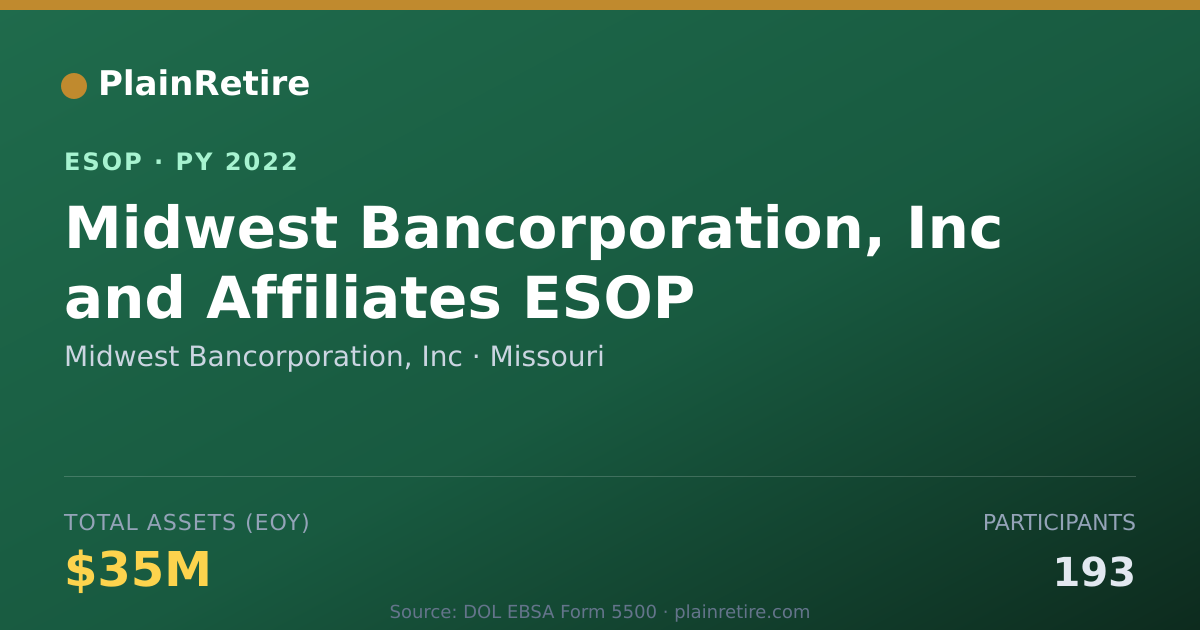 PlainRetire

ESOP · PY 2022

Midwest Bancorporation, Inc and Affiliates ESOP

Midwest Bancorporation, Inc · Missouri

TOTAL ASSETS (EOY)

$35M

PARTICIPANTS

193

Source: DOL EBSA Form 5500 · plainretire.com